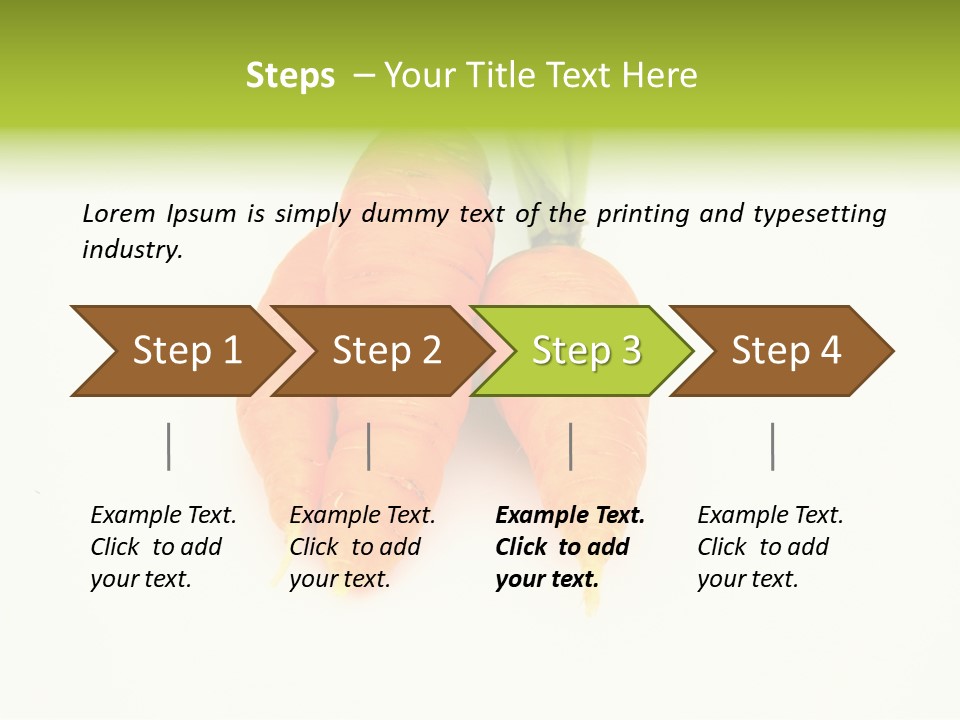 Steps – Your Title Text Here

Lorem Ipsum is simply dummy text of the printing and typesetting industry.

Step 1

Step 2

Step 3

Step 4

Example Text. Click to add your text.

Example Text. Click to add your text.

Example Text. Click to add your text.

Example Text. Click to add your text.